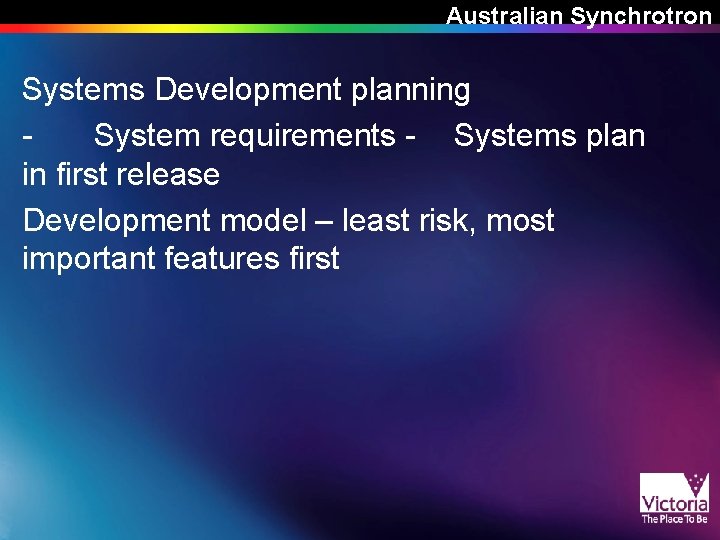 Australian Synchrotron

Systems Development planning

- System requirements - Systems plan in first release

Development model – least risk, most important features first

Victoria
The Place To Be